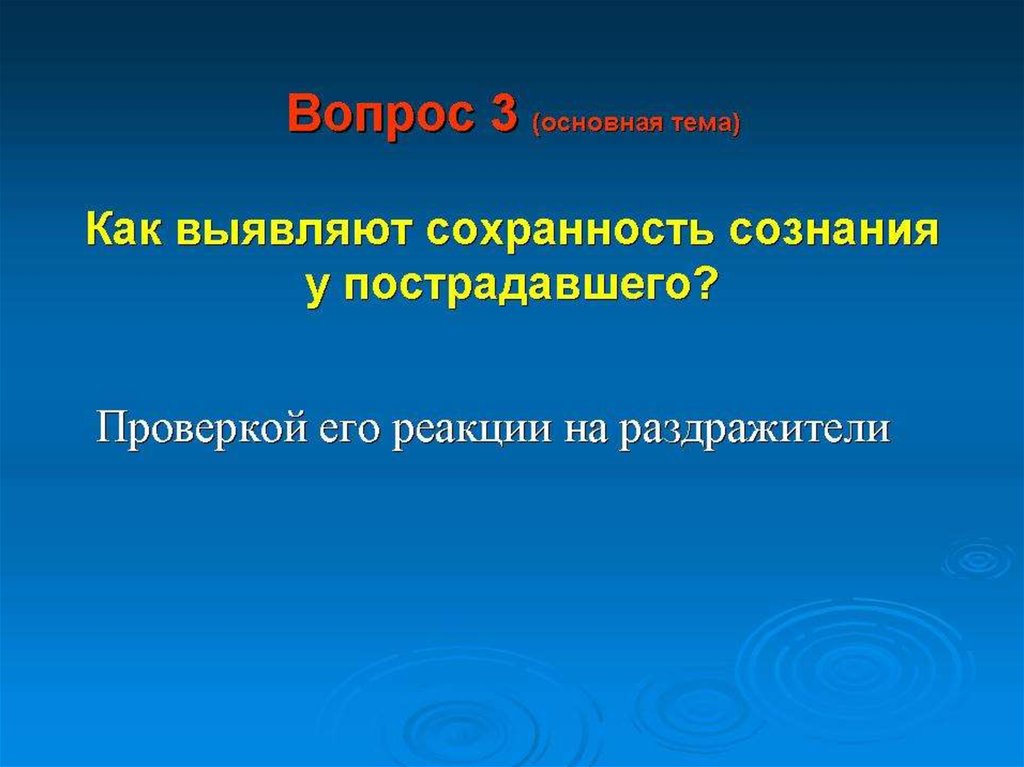 Вопрос 3 (основная тема)

Как выявляют сохранность сознания у пострадавшего?

Проверкой его реакции на раздражители